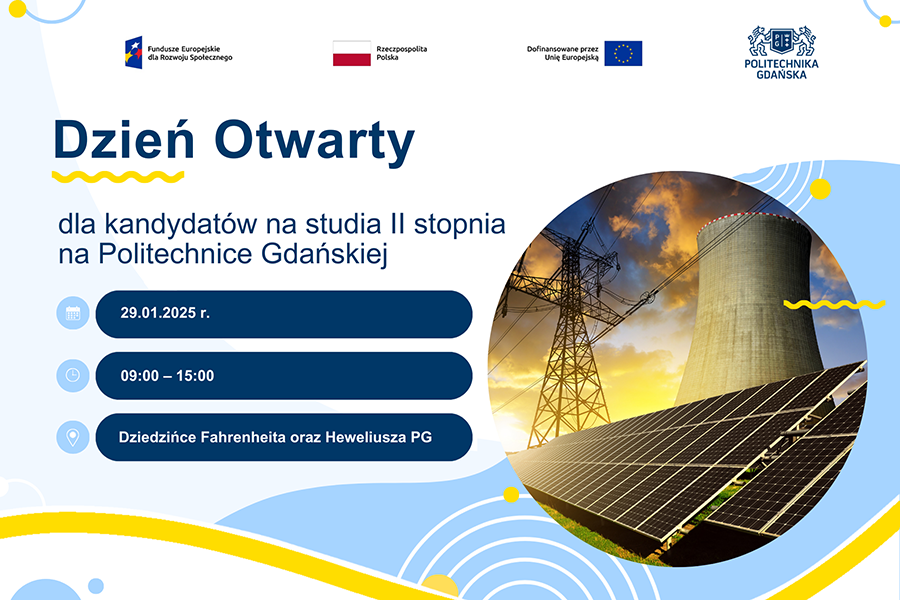 Fundusze Europejskie dla Rozwoju Społecznego

Rzeczpospolita Polska

Dofinansowane przez Unię Europejską

POLITECHNIKA GDAŃSKA

Dzień Otwarty

dla kandydatów na studia II stopnia na Politechnice Gdańskiej

29.01.2025 r.

09:00 – 15:00

Dziedzińce Fahrenheita oraz Heweliusza PG